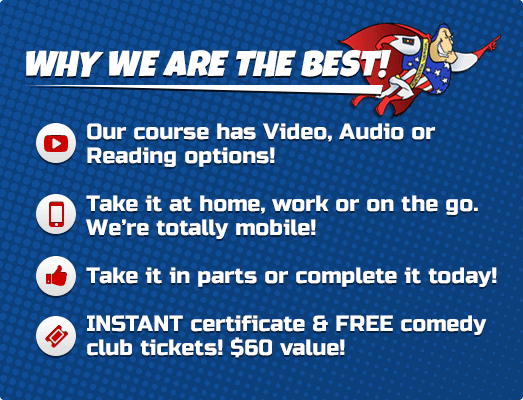 WHY WE ARE THE BEST!

Our course has Video, Audio or Reading options!

Take it at home, work or on the go. We're totally mobile!

Take it in parts or complete it today!

INSTANT certificate & FREE comedy club tickets! $60 value!